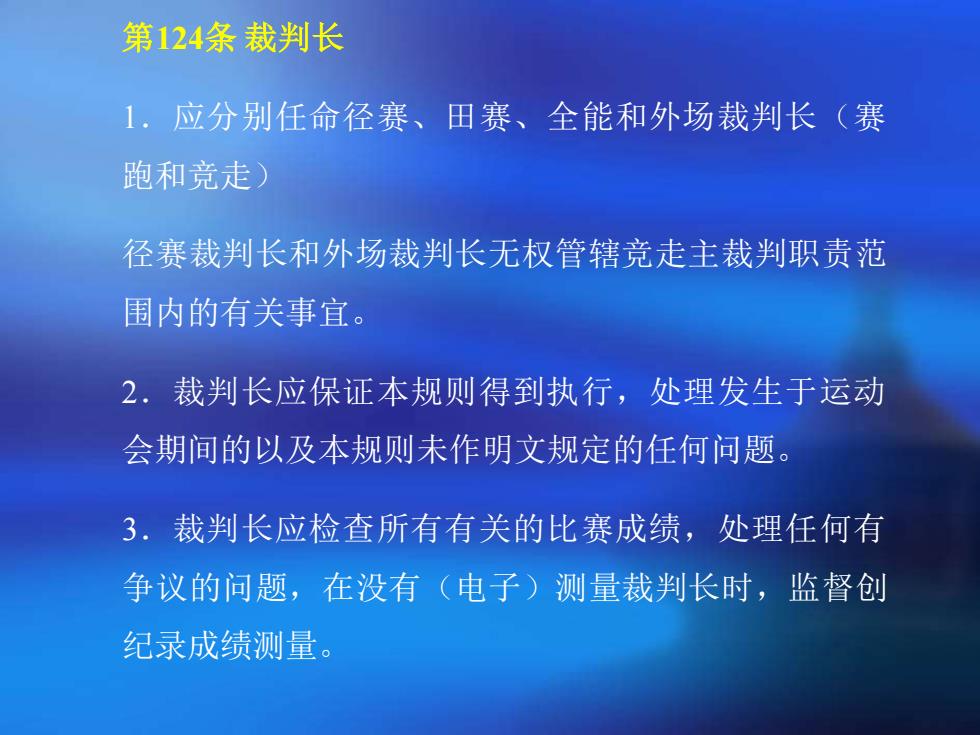 第124条 裁判长

1．应分别任命径赛、田赛、全能和外场裁判长（赛跑和竞走）

径赛裁判长和外场裁判长无权管辖竞走主裁判职责范围内的有关事宜。

2．裁判长应保证本规则得到执行，处理发生于运动会期间的以及本规则未作明文规定的任何问题。

3．裁判长应检查所有有关的比赛成绩，处理任何有争议的问题，在没有（电子）测量裁判长时，监督创纪录成绩测量。